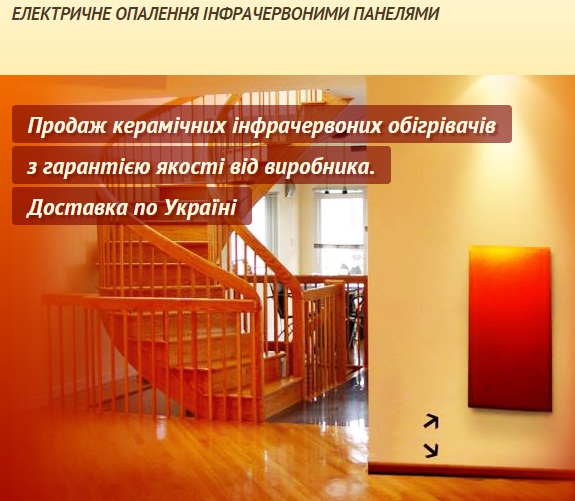 ЕЛЕКТРИЧНЕ ОПАЛЕННЯ ІНФРАЧЕРВОНИМИ ПАНЕЛЯМИ

Продаж керамічних інфрачервоних обігрівачів
з гарантією якості від виробника.
Доставка по Україні